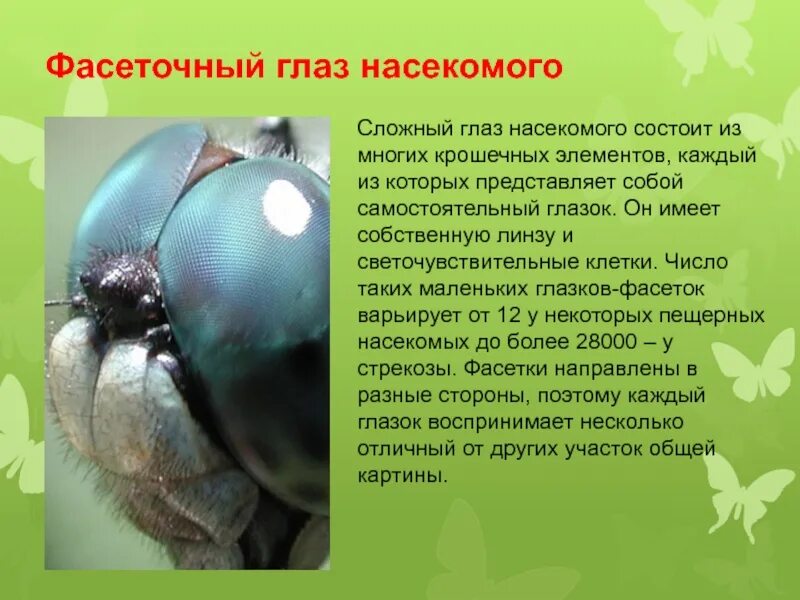 Фасеточный глаз насекомого

Сложный глаз насекомого состоит из многих крошечных элементов, каждый из которых представляет собой самостоятельный глазок. Он имеет собственную линзу и светочувствительные клетки. Число таких маленьких глазков-фасеток варьирует от 12 у некоторых пещерных насекомых до более 28000 – у стрекозы. Фасетки направлены в разные стороны, поэтому каждый глазок воспринимает несколько отличный от других участок общей картины.